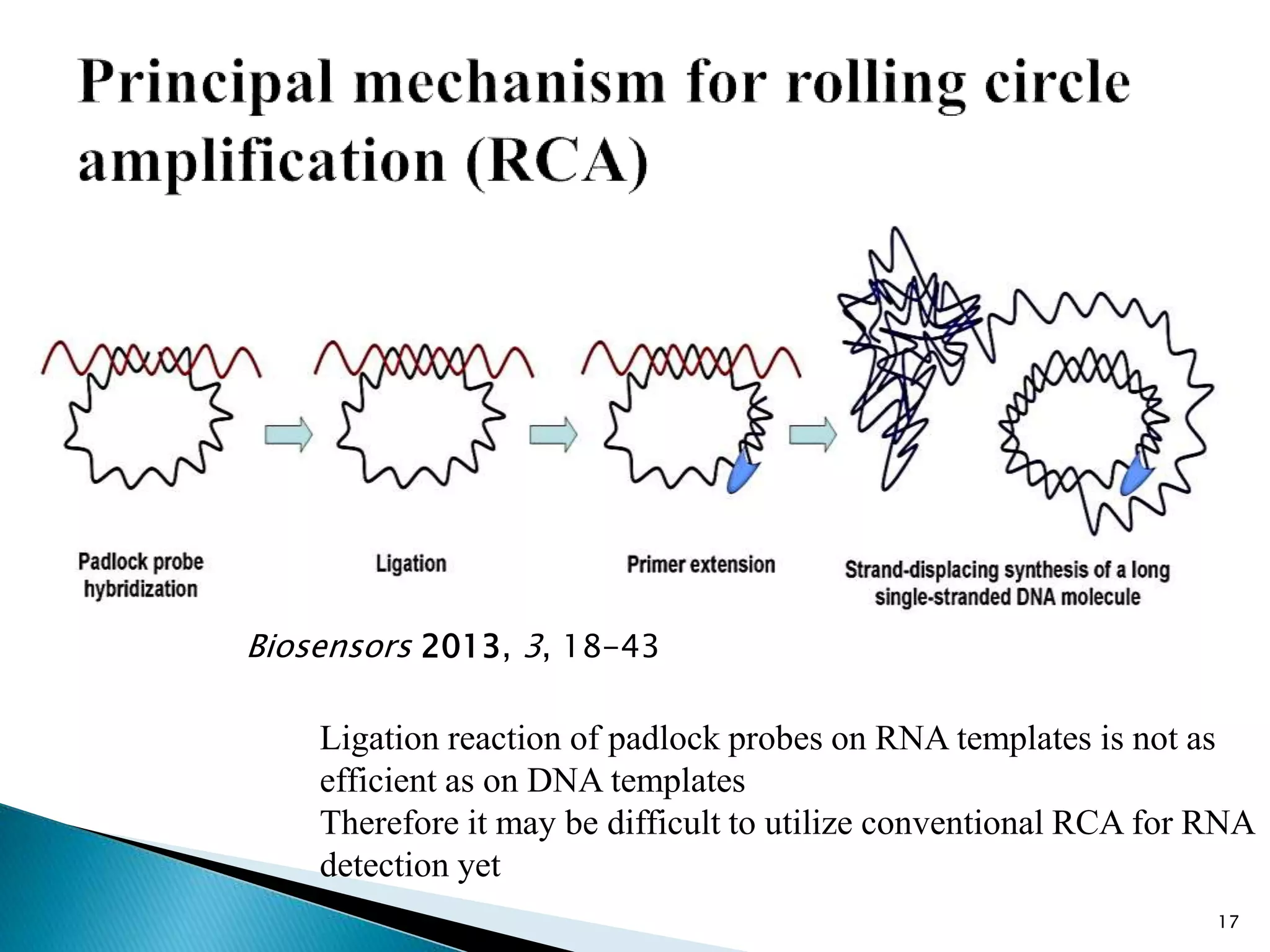 Principal mechanism for rolling circle amplification (RCA)

Padlock probe hybridization

Ligation

Primer extension

Strand-displacing synthesis of a long single-stranded DNA molecule

Biosensors 2013, 3, 18-43

Ligation reaction of padlock probes on RNA templates is not as efficient as on DNA templates
Therefore it may be difficult to utilize conventional RCA for RNA detection yet

17